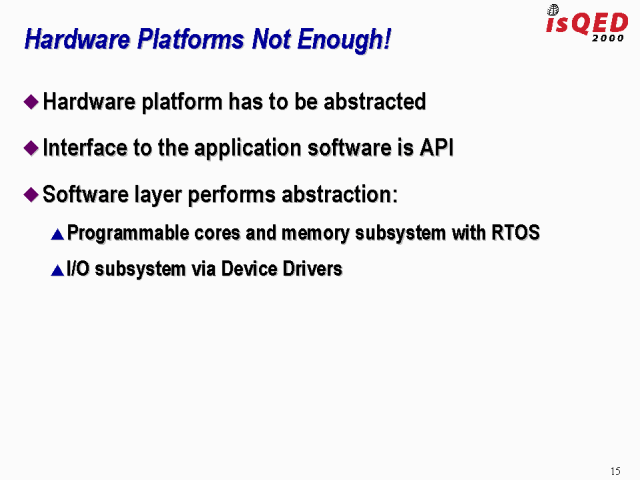 isQED
2000

Hardware Platforms Not Enough!

Hardware platform has to be abstracted

Interface to the application software is API

Software layer performs abstraction:

Programmable cores and memory subsystem with RTOS

I/O subsystem via Device Drivers

15